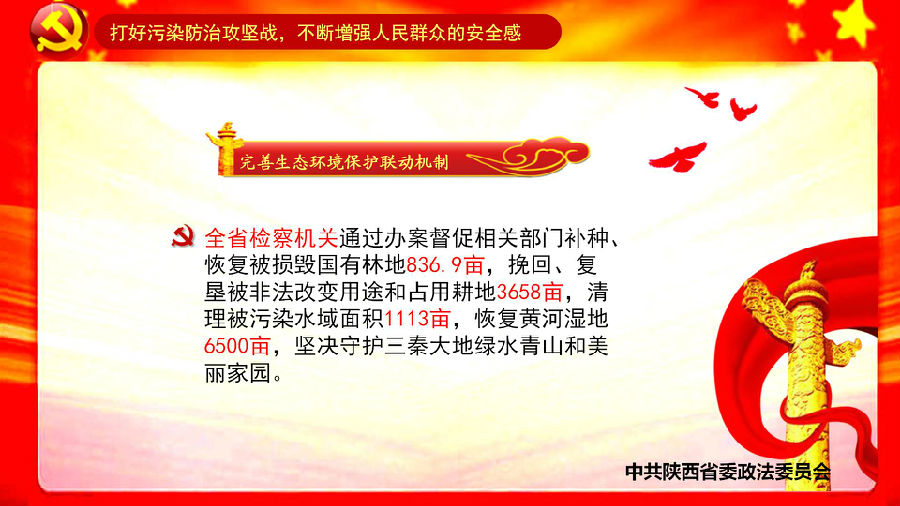 打好污染防治攻坚战，不断增强人民群众的安全感

完善生态环境保护联动机制

全省检察机关通过办案督促相关部门补种、恢复被损毁国有林地836.9亩，挽回、复垦被非法改变用途和占用耕地3658亩，清理被污染水域面积1113亩，恢复黄河湿地6500亩，坚决守护三秦大地绿水青山和美丽家园。

中共陕西省委政法委员会